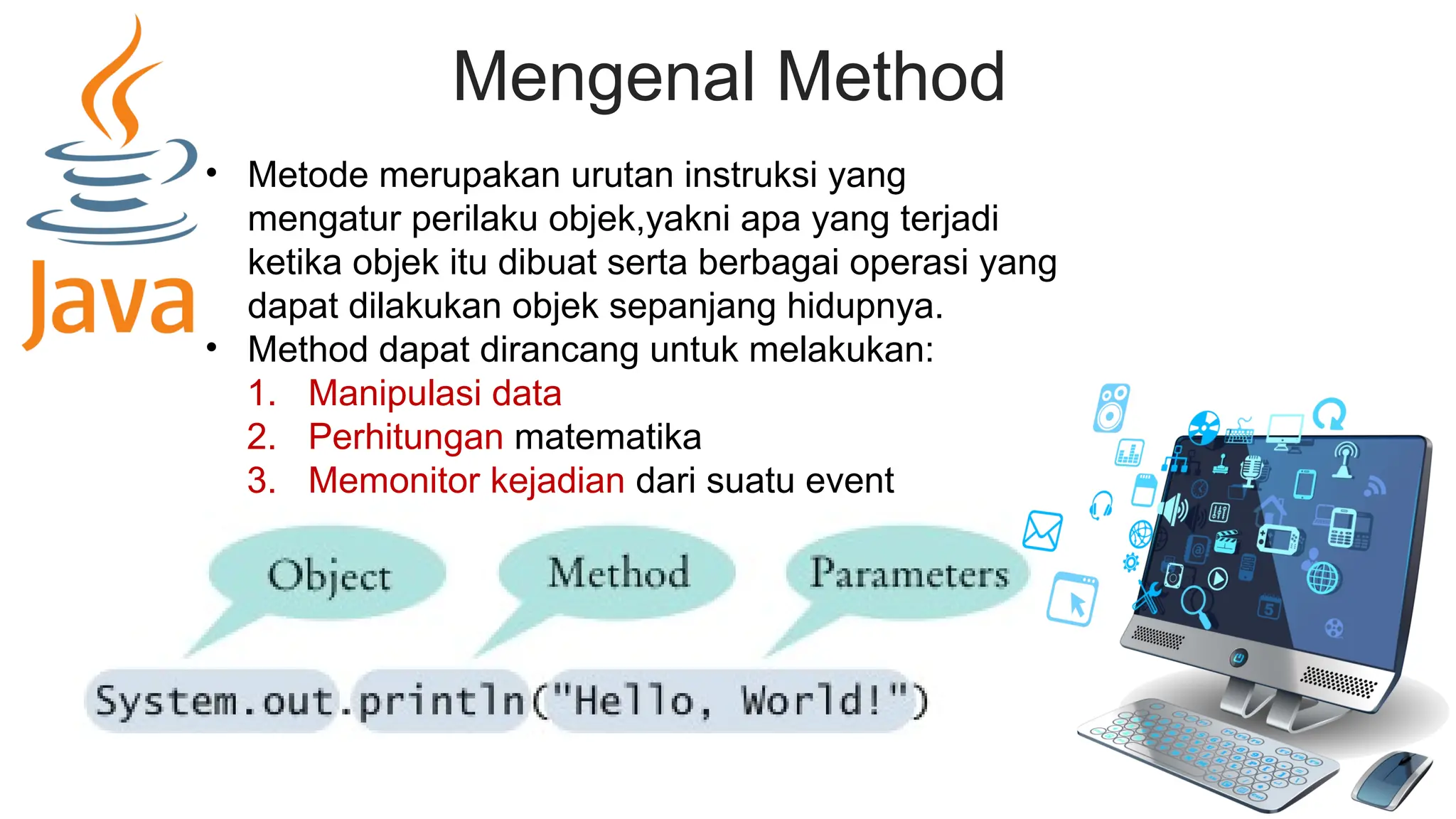 Java

Mengenal Method

• Metode merupakan urutan instruksi yang mengatur perilaku objek,yakni apa yang terjadi ketika objek itu dibuat serta berbagai operasi yang dapat dilakukan objek sepanjang hidupnya.
• Method dapat dirancang untuk melakukan:
1. Manipulasi data
2. Perhitungan matematika
3. Memonitor kejadian dari suatu event

Object
Method
Parameters

System.out.println("Hello, World!")